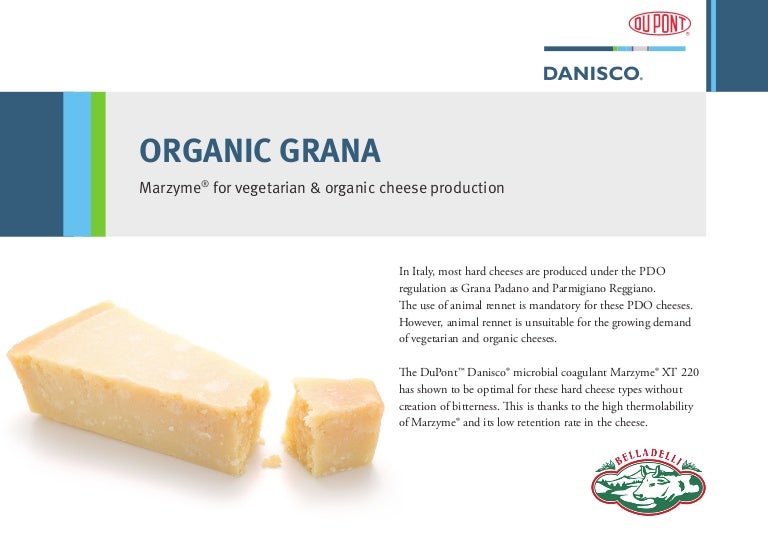 DUPONT

DANISCO.

ORGANIC GRANA

Marzyme® for vegetarian & organic cheese production

In Italy, most hard cheeses are produced under the PDO regulation as Grana Padano and Parmigiano Reggiano. The use of animal rennet is mandatory for these PDO cheeses. However, animal rennet is unsuitable for the growing demand of vegetarian and organic cheeses.

The DuPont™ Danisco® microbial coagulant Marzyme® XT 220 has shown to be optimal for these hard cheese types without creation of bitterness. This is thanks to the high thermolability of Marzyme® and its low retention rate in the cheese.

BELLADELLI